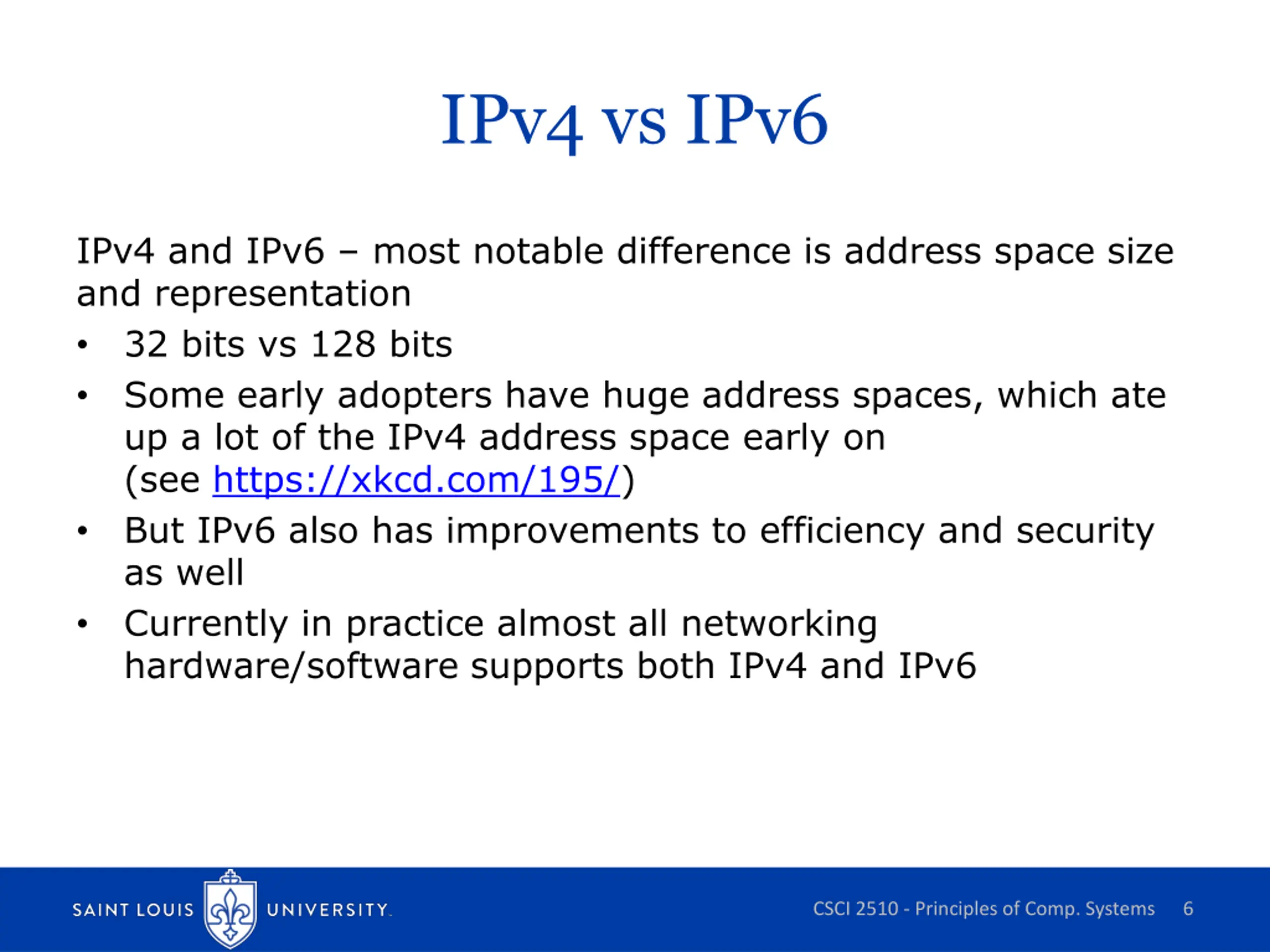 IPv4 vs IPv6

IPv4 and IPv6 – most notable difference is address space size and representation

• 32 bits vs 128 bits
• Some early adopters have huge address spaces, which ate up a lot of the IPv4 address space early on (see https://xkcd.com/195/)
• But IPv6 also has improvements to efficiency and security as well
• Currently in practice almost all networking hardware/software supports both IPv4 and IPv6

SAINT LOUIS UNIVERSITY.

CSCI 2510 - Principles of Comp. Systems 6